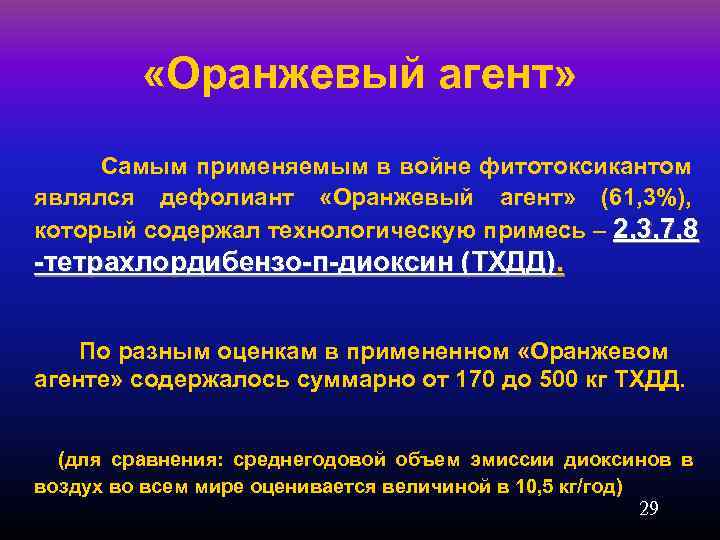 «Оранжевый агент»

Самым применяемым в войне фитотоксикантом являлся дефолиант «Оранжевый агент» (61,3%), который содержал технологическую примесь – 2,3,7,8 -тетрахлордибензо-п-диоксин (ТХДД).

По разным оценкам в примененном «Оранжевом агенте» содержалось суммарно от 170 до 500 кг ТХДД.

(для сравнения: среднегодовой объем эмиссии диоксинов в воздух во всем мире оценивается величиной в 10,5 кг/год)

29